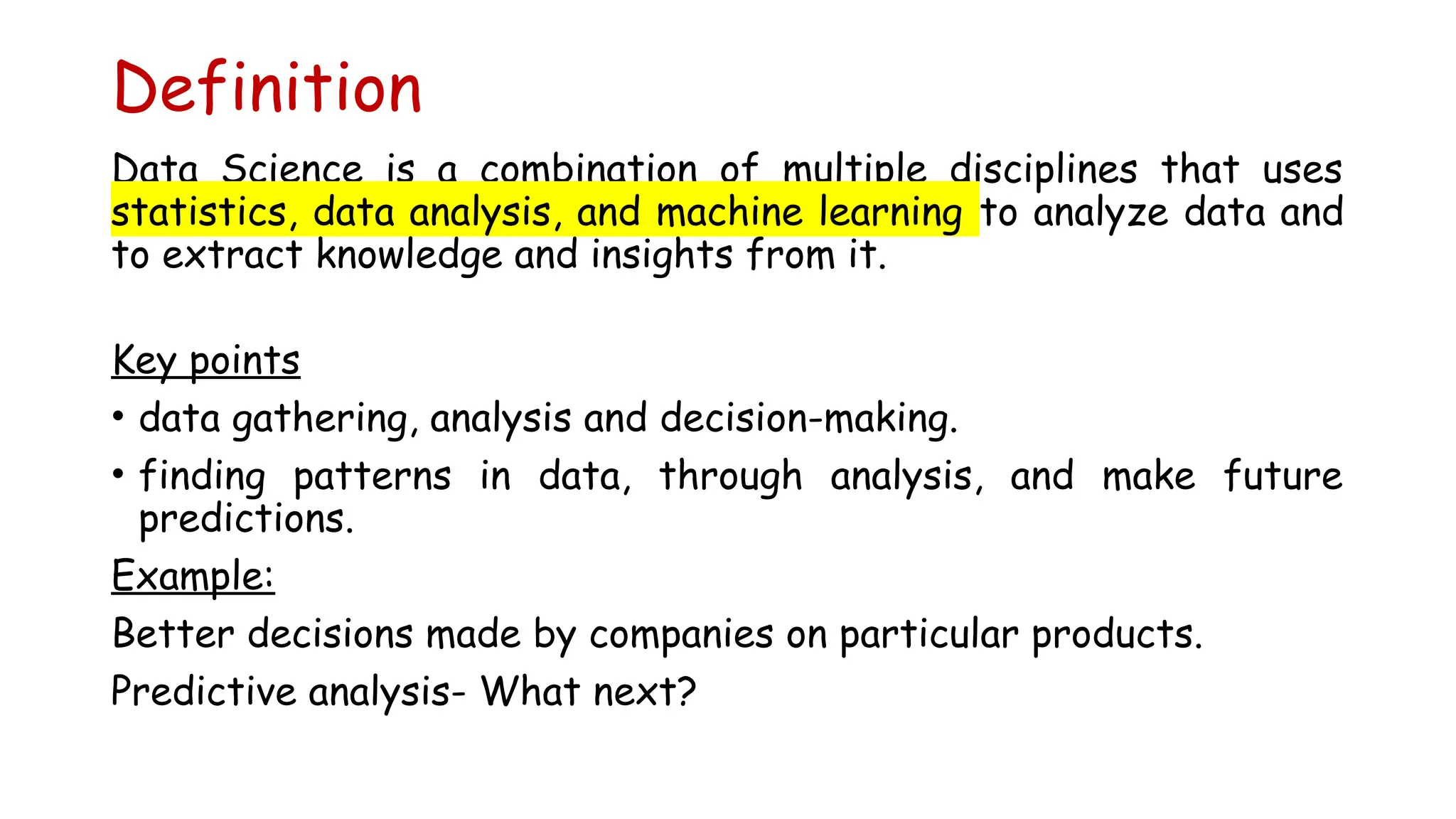 Definition

Data Science is a combination of multiple disciplines that uses statistics, data analysis, and machine learning to analyze data and to extract knowledge and insights from it.

Key points

• data gathering, analysis and decision-making.

• finding patterns in data, through analysis, and make future predictions.

Example:

Better decisions made by companies on particular products.

Predictive analysis- What next?